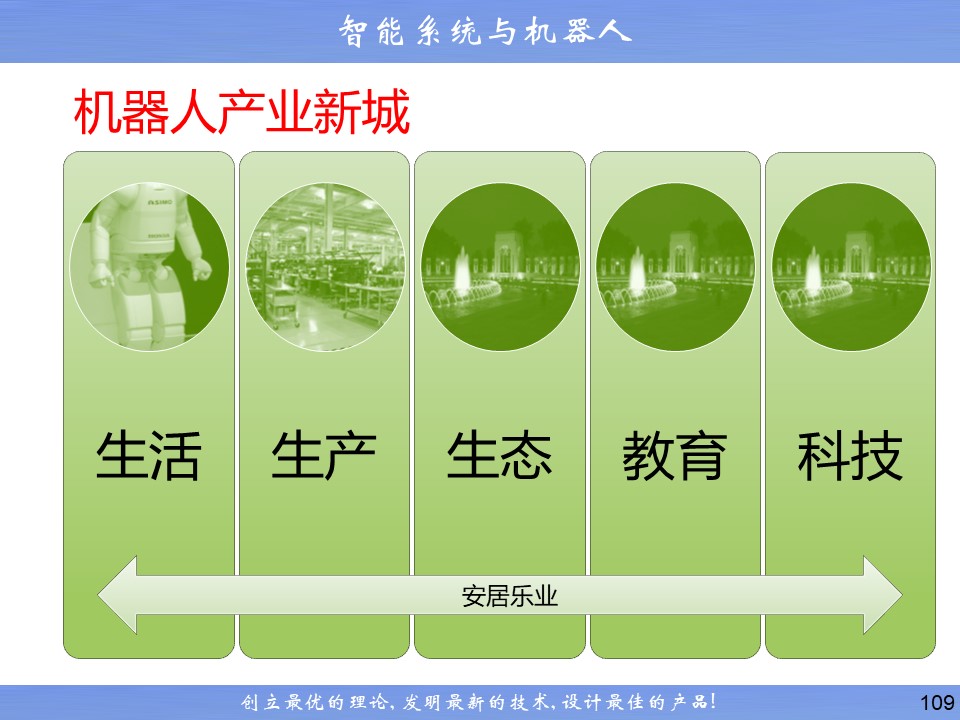 智能系统与机器人

机器人产业新城

生活

生产

生态

教育

科技

安居乐业

创立最优的理论，发明最新的技术，设计最佳的产品！

109